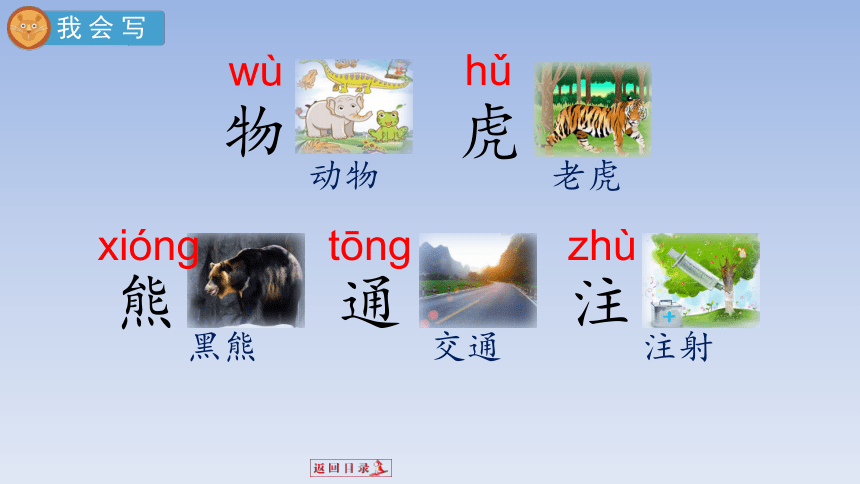 我会写

wù
物
动物

hǔ
虎
老虎

xióng
熊
黑熊

tōng
通
交通

zhù
注
注射

返回目录